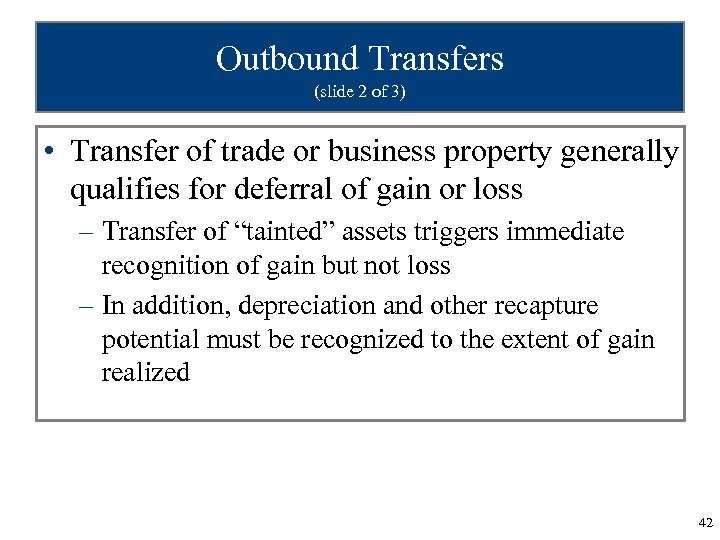 Outbound Transfers
(slide 2 of 3)

• Transfer of trade or business property generally qualifies for deferral of gain or loss
– Transfer of “tainted” assets triggers immediate recognition of gain but not loss
– In addition, depreciation and other recapture potential must be recognized to the extent of gain realized

42